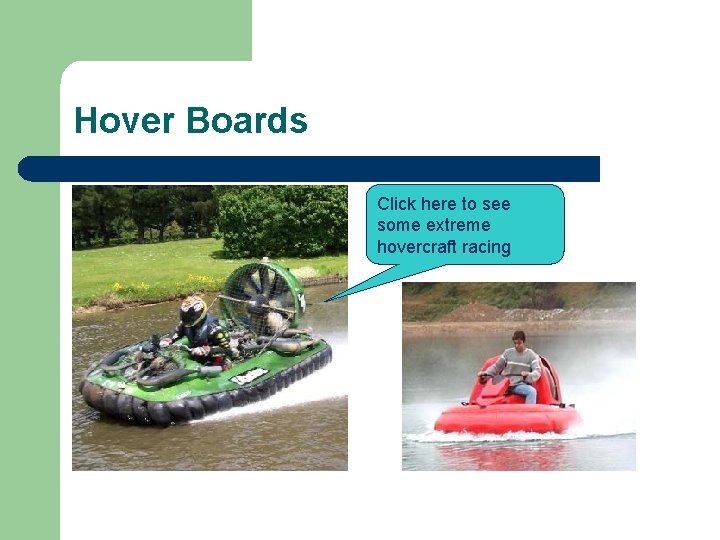 Hover Boards

Click here to see some extreme hovercraft racing